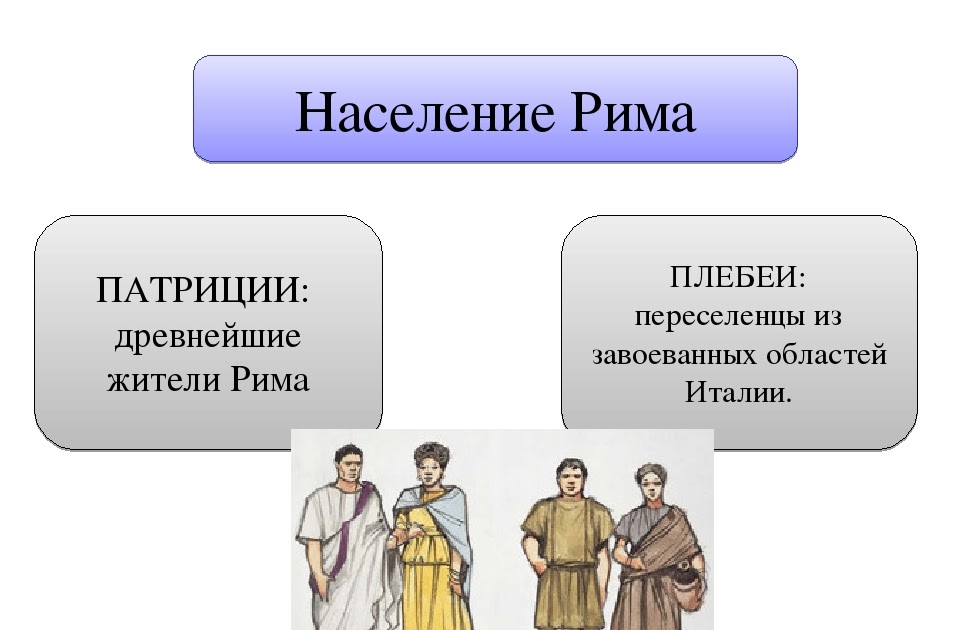 Население Рима

ПАТРИЦИИ: древнейшие жители Рима

ПЛЕБЕИ: переселенцы из завоеванных областей Италии.